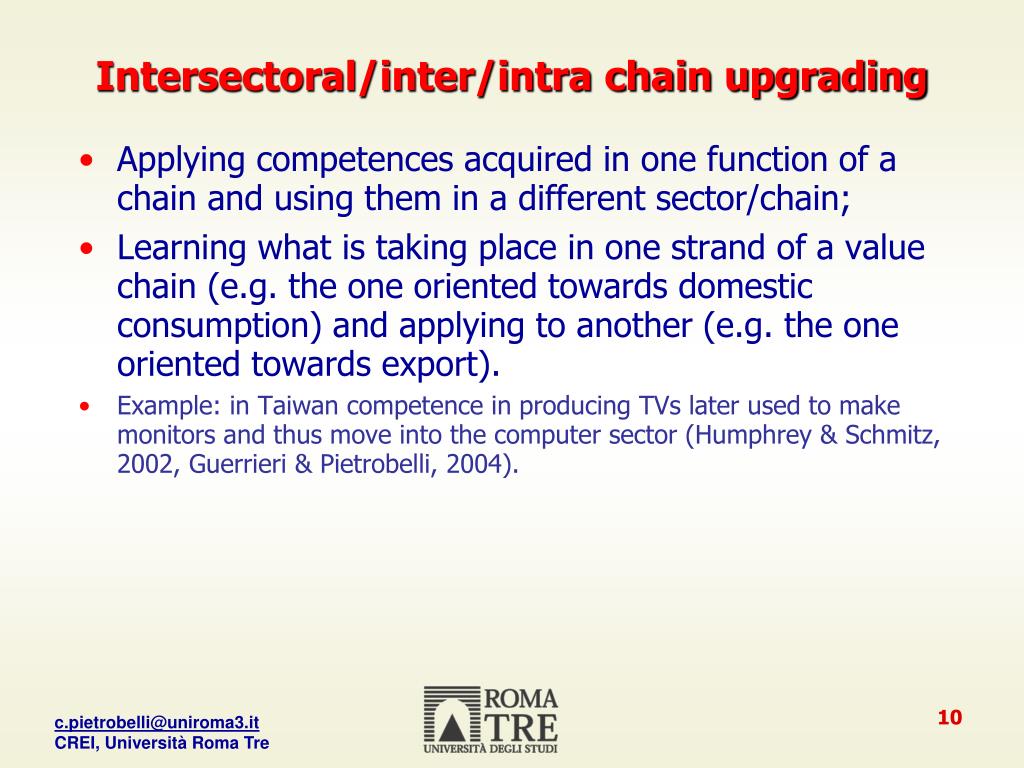 Intersectoral/inter/intra chain upgrading

• Applying competences acquired in one function of a chain and using them in a different sector/chain;

• Learning what is taking place in one strand of a value chain (e.g. the one oriented towards domestic consumption) and applying to another (e.g. the one oriented towards export).

• Example: in Taiwan competence in producing TVs later used to make monitors and thus move into the computer sector (Humphrey & Schmitz, 2002, Guerrieri & Pietrobelli, 2004).

c.pietrobelli@uniroma3.it
CREI, Università Roma Tre

ROMA
TRE
UNIVERSITÀ DEGLI STUDI

10